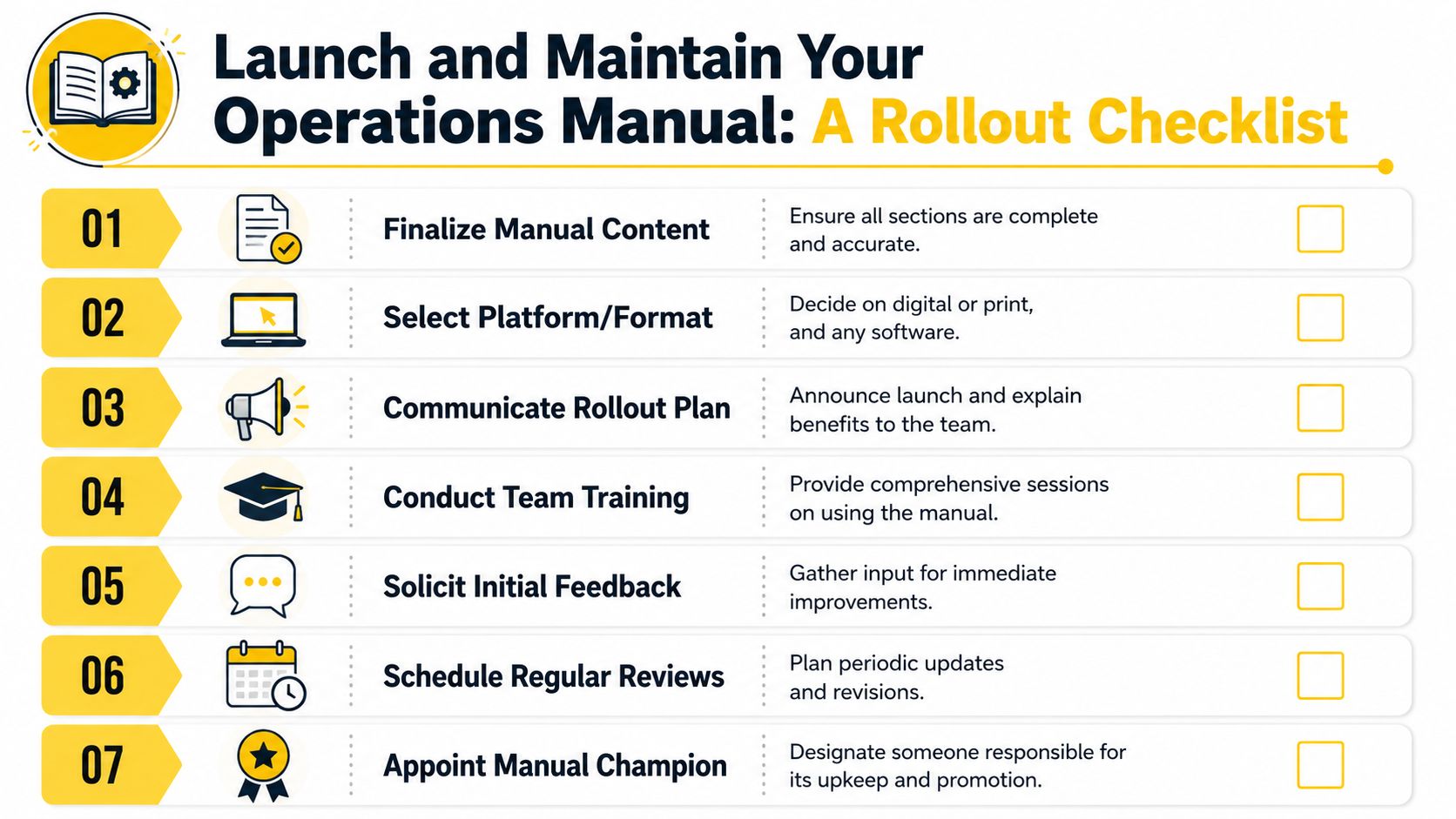 Launch and Maintain Your Operations Manual: A Rollout Checklist

01 Finalize Manual Content
Ensure all sections are complete and accurate.

02 Select Platform/Format
Decide on digital or print, and any software.

03 Communicate Rollout Plan
Announce launch and explain benefits to the team.

04 Conduct Team Training
Provide comprehensive sessions on using the manual.

05 Solicit Initial Feedback
Gather input for immediate improvements.

06 Schedule Regular Reviews
Plan periodic updates and revisions.

07 Appoint Manual Champion
Designate someone responsible for its upkeep and promotion.